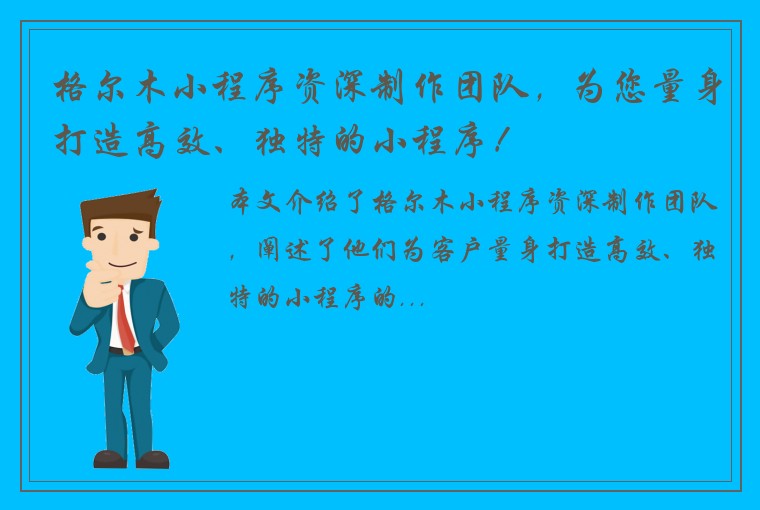 格尔木小程序资深制作团队，为您量身打造高效、独特的小程序！

本文介绍了格尔木小程序资深制作团队，阐述了他们为客户量身打造高效、独特的小程序的...